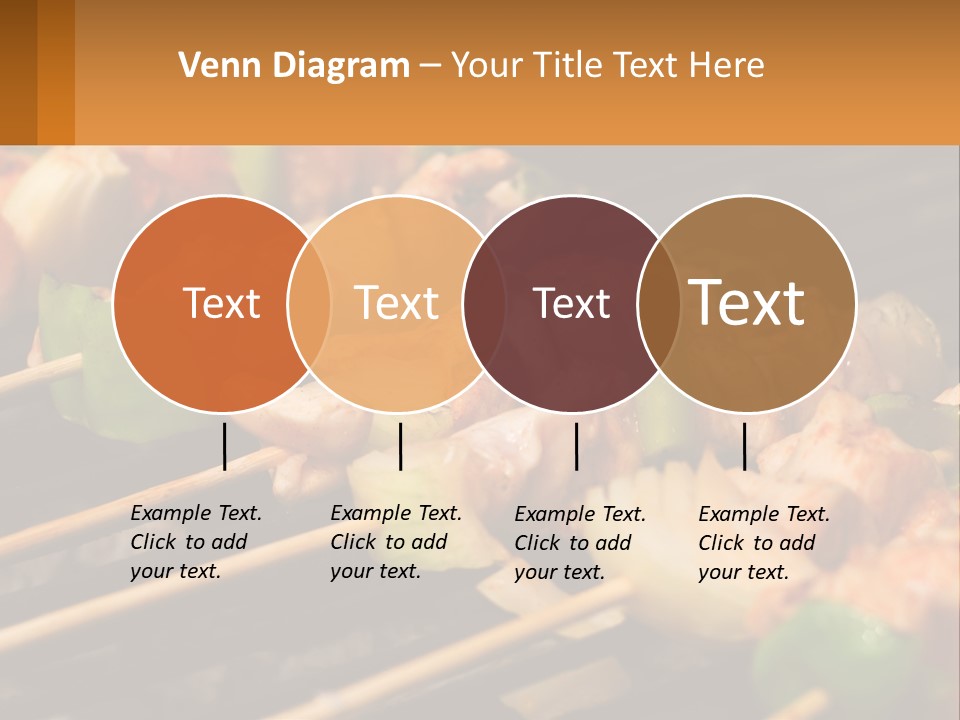 Venn Diagram – Your Title Text Here

Text

Text

Text

Text

Example Text. Click to add your text.

Example Text. Click to add your text.

Example Text. Click to add your text.

Example Text. Click to add your text.